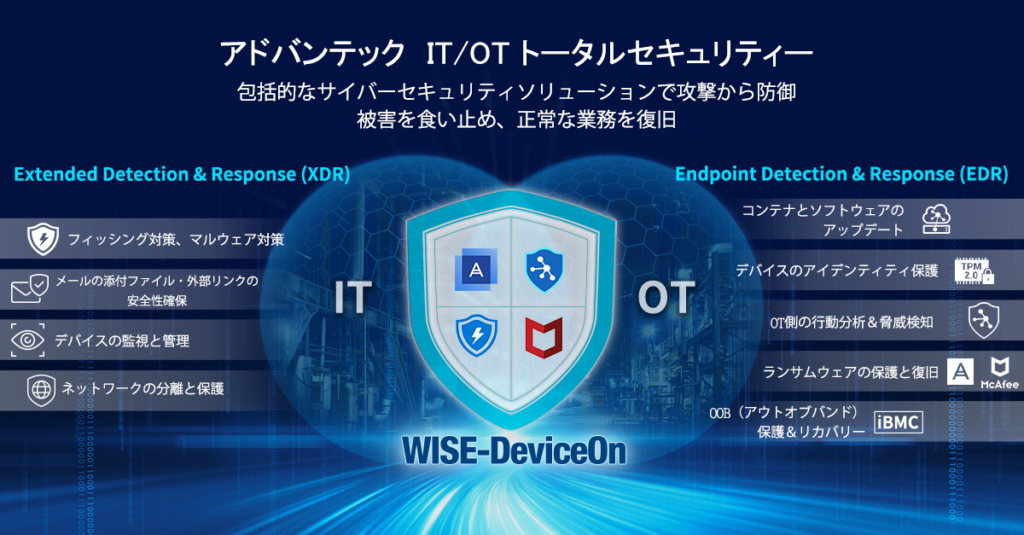 アドバンテック IT/OT トータルセキュリティー

包括的なサイバーセキュリティソリューションで攻撃から防御
被害を食い止め、正常な業務を復旧

Extended Detection & Response (XDR)

フィッシング対策、マルウェア対策

メールの添付ファイル・外部リンクの安全性確保

デバイスの監視と管理

ネットワークの分離と保護

IT

OT

WISE-DeviceOn

Endpoint Detection & Response (EDR)

コンテナとソフトウェアのアップデート

デバイスのアイデンティティ保護

TPM 2.0

OT側の行動分析＆脅威検知

ランサムウェアの保護と復旧

McAfee

OOB（アウトオブバンド）保護＆リカバリー

iBMC